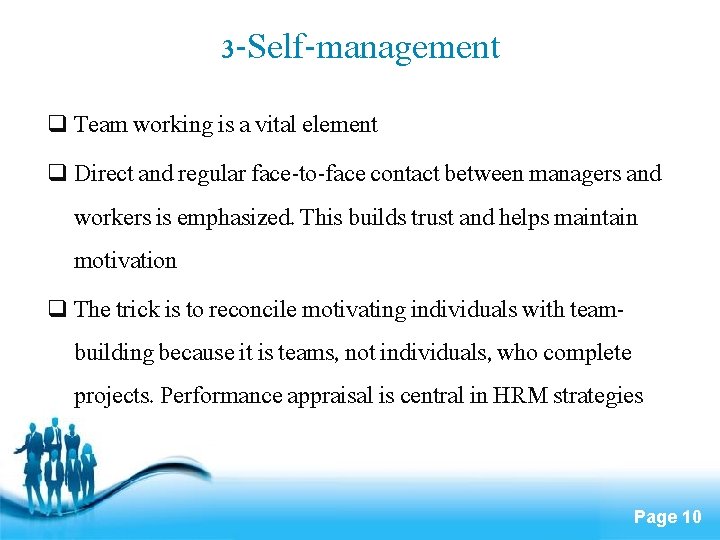 3-Self-management

❑ Team working is a vital element

❑ Direct and regular face-to-face contact between managers and workers is emphasized. This builds trust and helps maintain motivation

❑ The trick is to reconcile motivating individuals with team-building because it is teams, not individuals, who complete projects. Performance appraisal is central in HRM strategies

Page 10